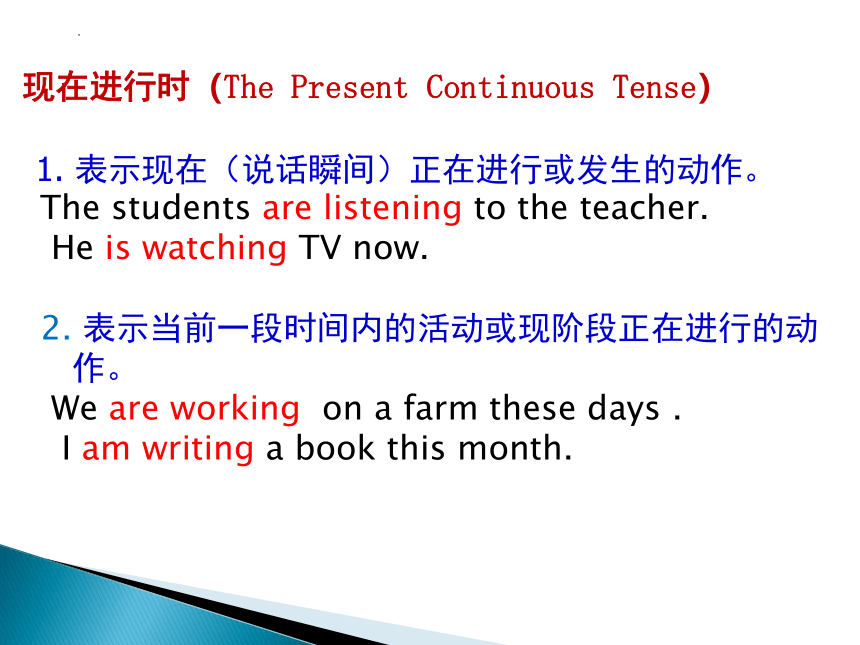 现在进行时 (The Present Continuous Tense)

1. 表示现在（说话瞬间）正在进行或发生的动作。
The students are listening to the teacher.
He is watching TV now.

2. 表示当前一段时间内的活动或现阶段正在进行的动作。
We are working on a farm these days .
I am writing a book this month.